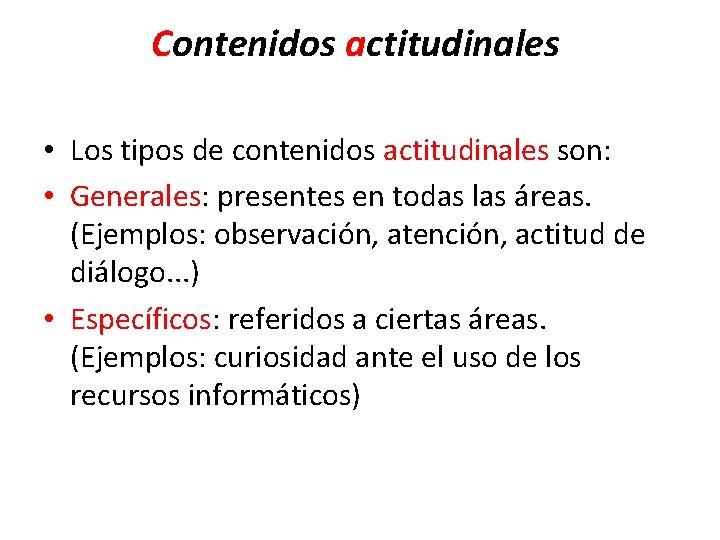 Contenidos actitudinales

• Los tipos de contenidos actitudinales son:
• Generales: presentes en todas las áreas. (Ejemplos: observación, atención, actitud de diálogo...)
• Específicos: referidos a ciertas áreas. (Ejemplos: curiosidad ante el uso de los recursos informáticos)